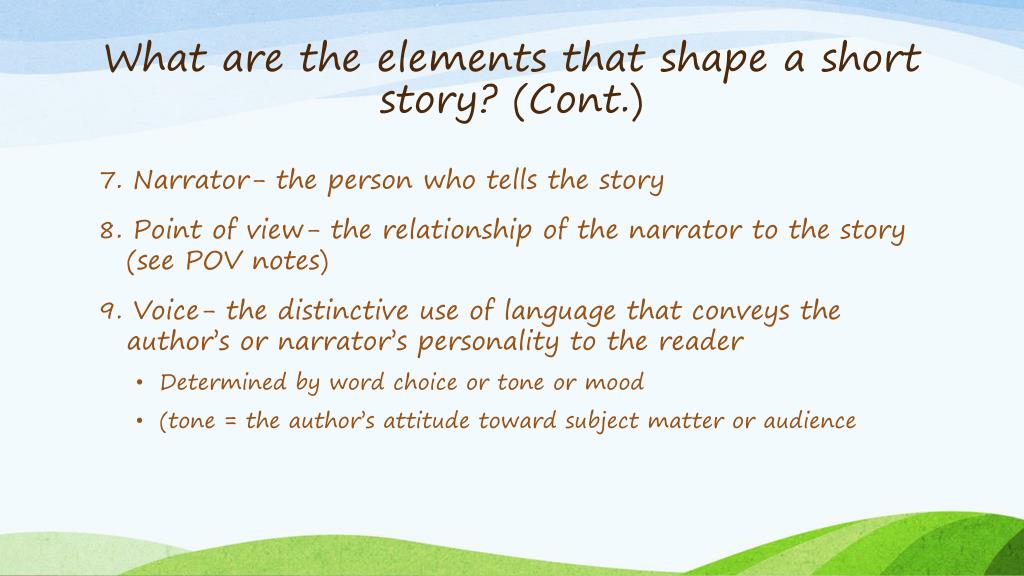 What are the elements that shape a short story? (Cont.)

7. Narrator- the person who tells the story

8. Point of view- the relationship of the narrator to the story (see POV notes)

9. Voice- the distinctive use of language that conveys the author's or narrator's personality to the reader

• Determined by word choice or tone or mood

• (tone = the author's attitude toward subject matter or audience